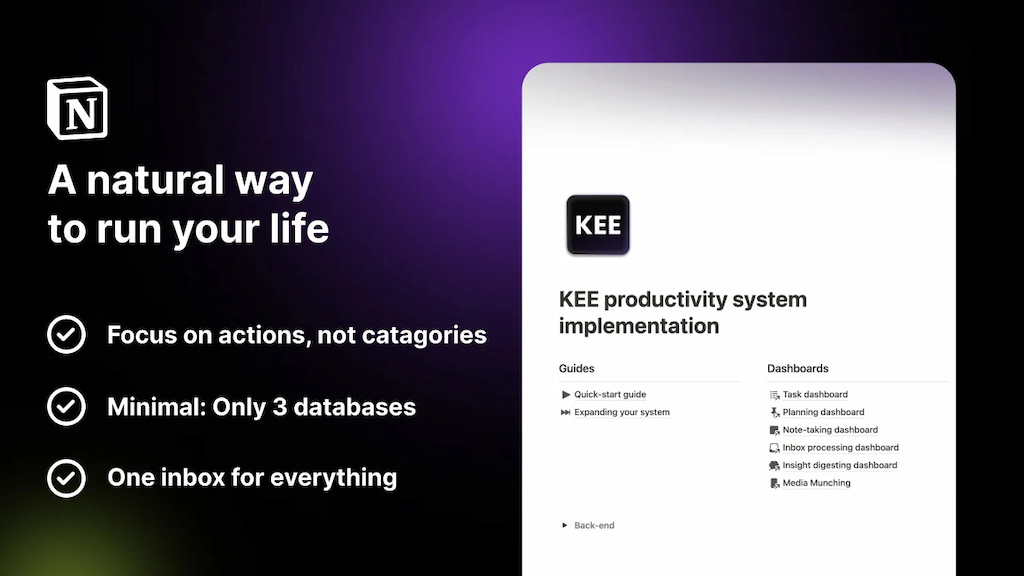 N

A natural way to run your life

Focus on actions, not catagories

Minimal: Only 3 databases

One inbox for everything

KEE

KEE productivity system implementation

Guides

Quick-start guide

Expanding your system

Dashboards

Task dashboard

Planning dashboard

Note-taking dashboard

Inbox processing dashboard

Insight digesting dashboard

Media Munching

Back-end